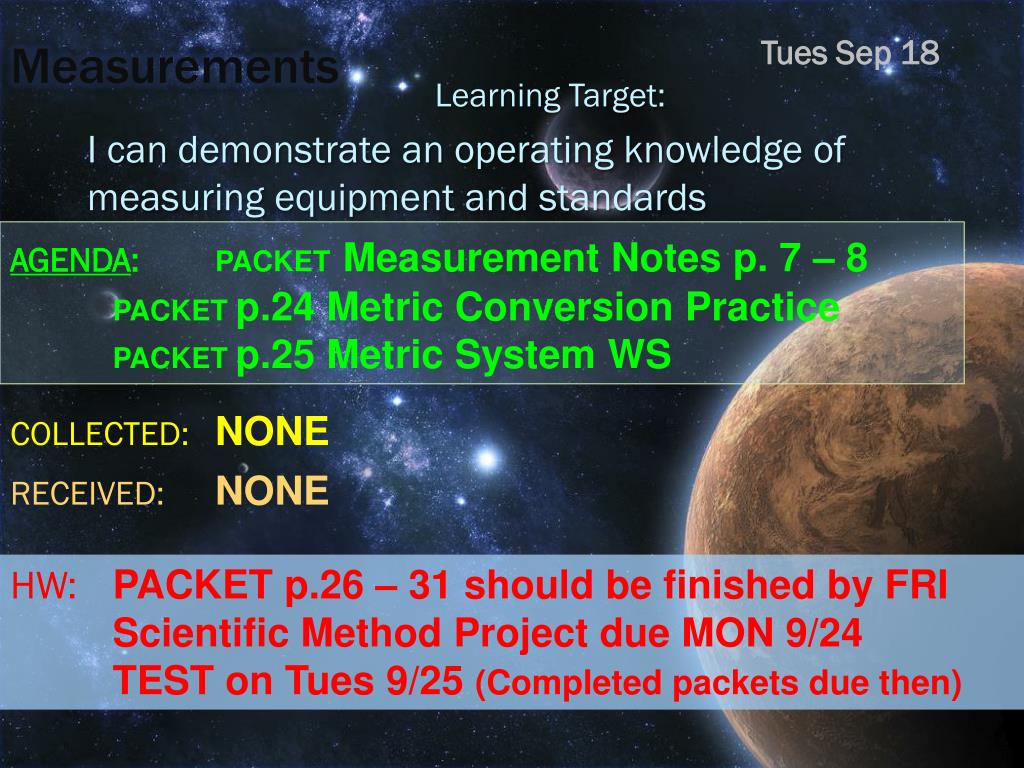 Measurements

Tues Sep 18

Learning Target:

I can demonstrate an operating knowledge of measuring equipment and standards

AGENDA: PACKET Measurement Notes p. 7 – 8
PACKET p.24 Metric Conversion Practice
PACKET p.25 Metric System WS

COLLECTED: NONE
RECEIVED: NONE

HW: PACKET p.26 – 31 should be finished by FRI
Scientific Method Project due MON 9/24
TEST on Tues 9/25 (Completed packets due then)